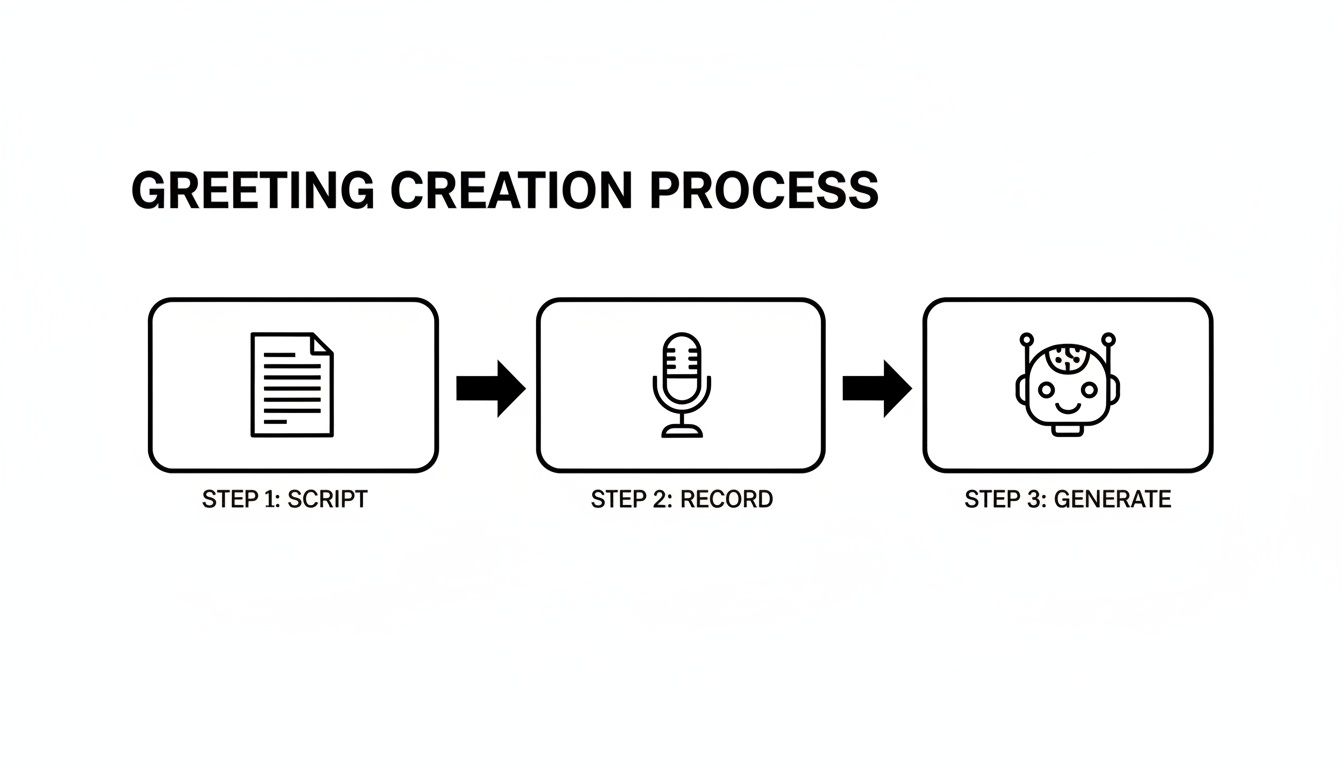 GREETING CREATION PROCESS

STEP 1: SCRIPT

STEP 2: RECORD

STEP 3: GENERATE